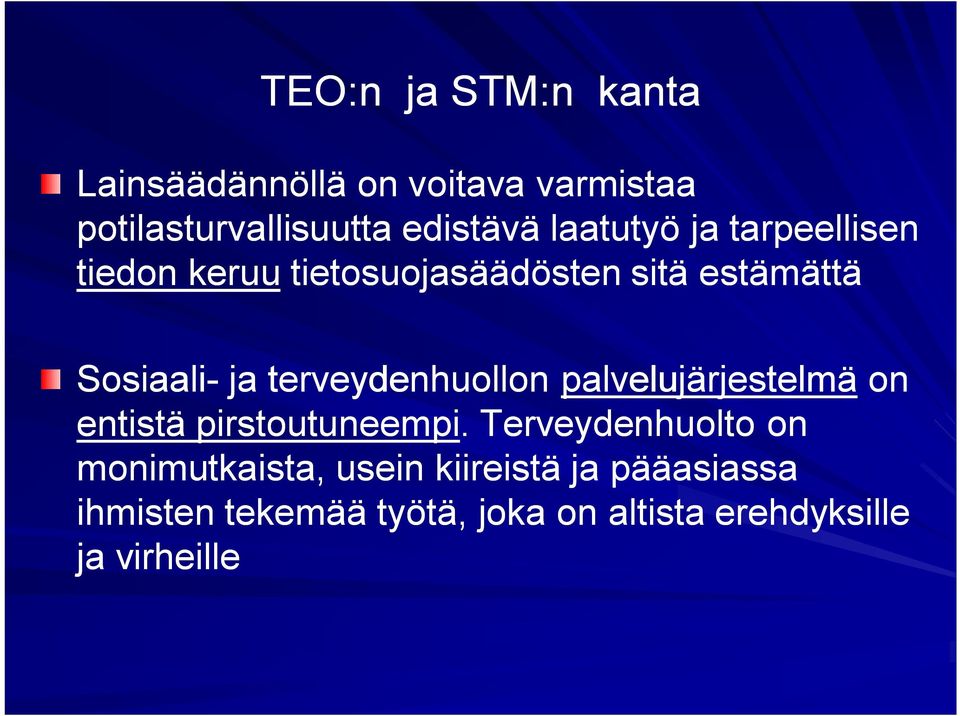 TEO:n ja STM:n kanta

Lainsäädännöllä on voitava varmistaa potilasturvallisuutta edistävä laatutyö ja tarpeellisen tiedon keruu tietosuojasäädösten sitä estämättä

Sosiaali- ja terveydenhuollon palvelujärjestelmä on entistä pirstoutuneempi. Terveydenhuolto on monimutkaista, usein kiireistä ja pääasiassa ihmisten tekemää työtä, joka on altista erehdyksille ja virheille